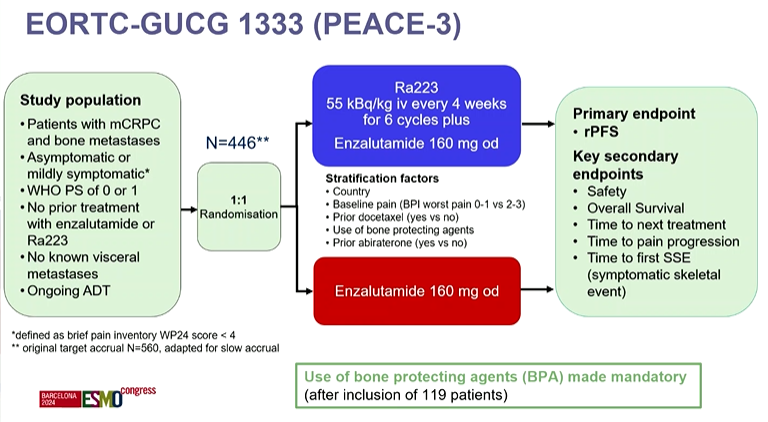 EORTC-GUCG 1333 (PEACE-3)

Study population
• Patients with mCRPC and bone metastases
• Asymptomatic or mildly symptomatic*
• WHO PS of 0 or 1
• No prior treatment with enzalutamide or Ra223
• No known visceral metastases
• Ongoing ADT

N=446**

1:1
Randomisation

Ra223
55 kBq/kg iv every 4 weeks for 6 cycles plus
Enzalutamide 160 mg od

Stratification factors
• Country
• Baseline pain (BPI worst pain 0-1 vs 2-3)
• Prior docetaxel (yes vs no)
• Use of bone protecting agents
• Prior abiraterone (yes vs no)

Enzalutamide 160 mg od

Primary endpoint
• rPFS
Key secondary endpoints
• Safety
• Overall Survival
• Time to next treatment
• Time to pain progression
• Time to first SSE (symptomatic skeletal event)

*defined as brief pain inventory WP24 score < 4
** original target accrual N=560, adapted for slow accrual

Use of bone protecting agents (BPA) made mandatory
(after inclusion of 119 patients)

BARCELONA 2024 ESMO congress